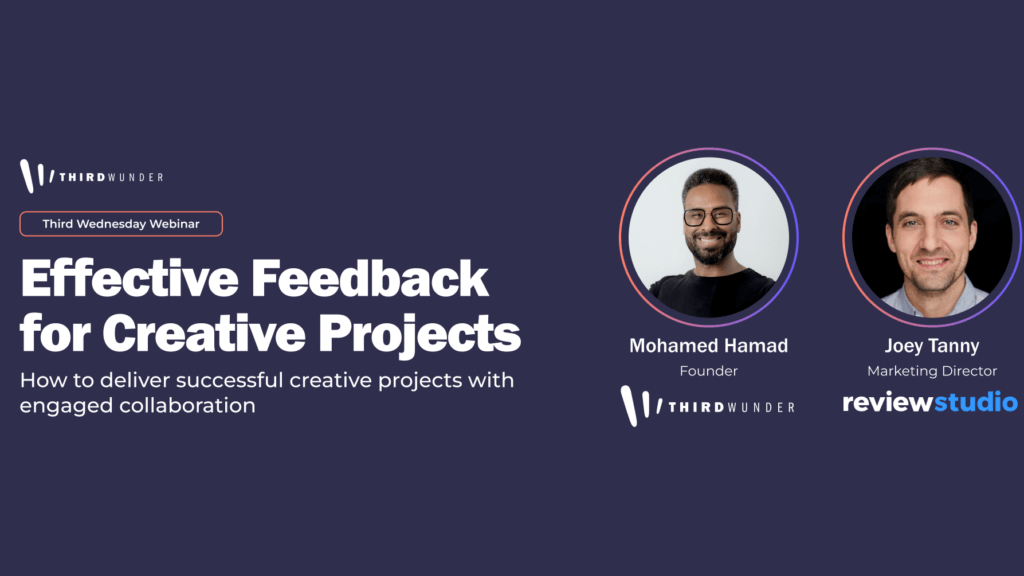 THIRDWUNDER

Third Wednesday Webinar

Effective Feedback for Creative Projects

How to deliver successful creative projects with engaged collaboration

Mohamed Hamad
Founder
THIRDWUNDER

Joey Tanny
Marketing Director
reviewstudio